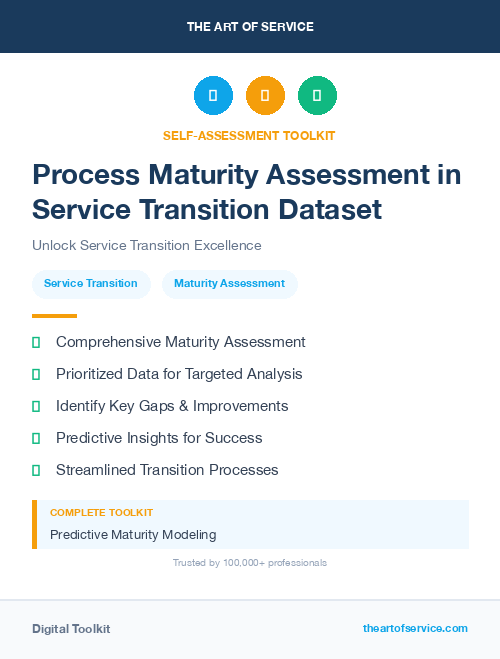 THE ART OF SERVICE

SELF-ASSESSMENT TOOLKIT

Process Maturity Assessment in Service Transition Dataset

Unlock Service Transition Excellence

Service Transition

Maturity Assessment

Comprehensive Maturity Assessment

Prioritized Data for Targeted Analysis

Identify Key Gaps & Improvements

Predictive Insights for Success

Streamlined Transition Processes

COMPLETE TOOLKIT

Predictive Maturity Modeling

Trusted by 100,000+ professionals

Digital Toolkit

theartofservice.com